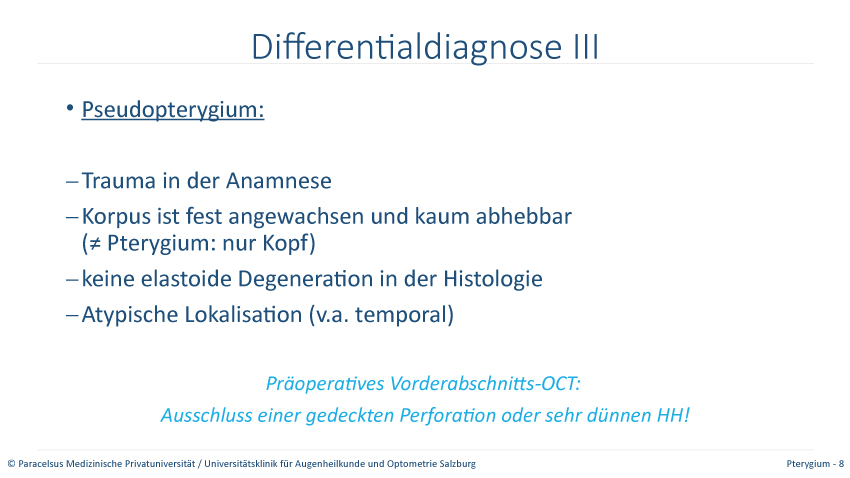 Differentialdiagnose III

• Pseudopterygium:

– Trauma in der Anamnese
– Korpus ist fest angewachsen und kaum abhebbar (≠ Pterygium: nur Kopf)
– keine elastoide Degeneration in der Histologie
– Atypische Lokalisation (v.a. temporal)

Präoperatives Vorderabschnitts-OCT:
Ausschluss einer gedeckten Perforation oder sehr dünnen HH!

© Paracelsus Medizinische Privatuniversität / Universitätsklinik für Augenheilkunde und Optometrie Salzburg

Pterygium - 8